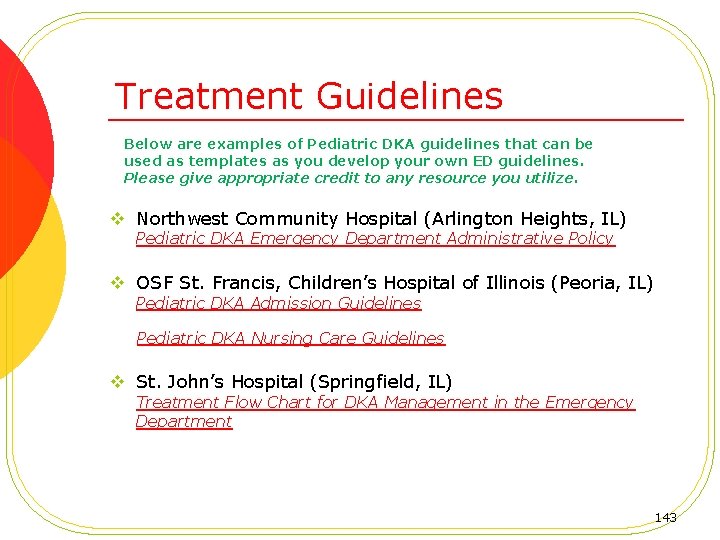 Treatment Guidelines

Below are examples of Pediatric DKA guidelines that can be used as templates as you develop your own ED guidelines. Please give appropriate credit to any resource you utilize.

❖ Northwest Community Hospital (Arlington Heights, IL)
Pediatric DKA Emergency Department Administrative Policy

❖ OSF St. Francis, Children's Hospital of Illinois (Peoria, IL)
Pediatric DKA Admission Guidelines

Pediatric DKA Nursing Care Guidelines

❖ St. John's Hospital (Springfield, IL)
Treatment Flow Chart for DKA Management in the Emergency Department

143